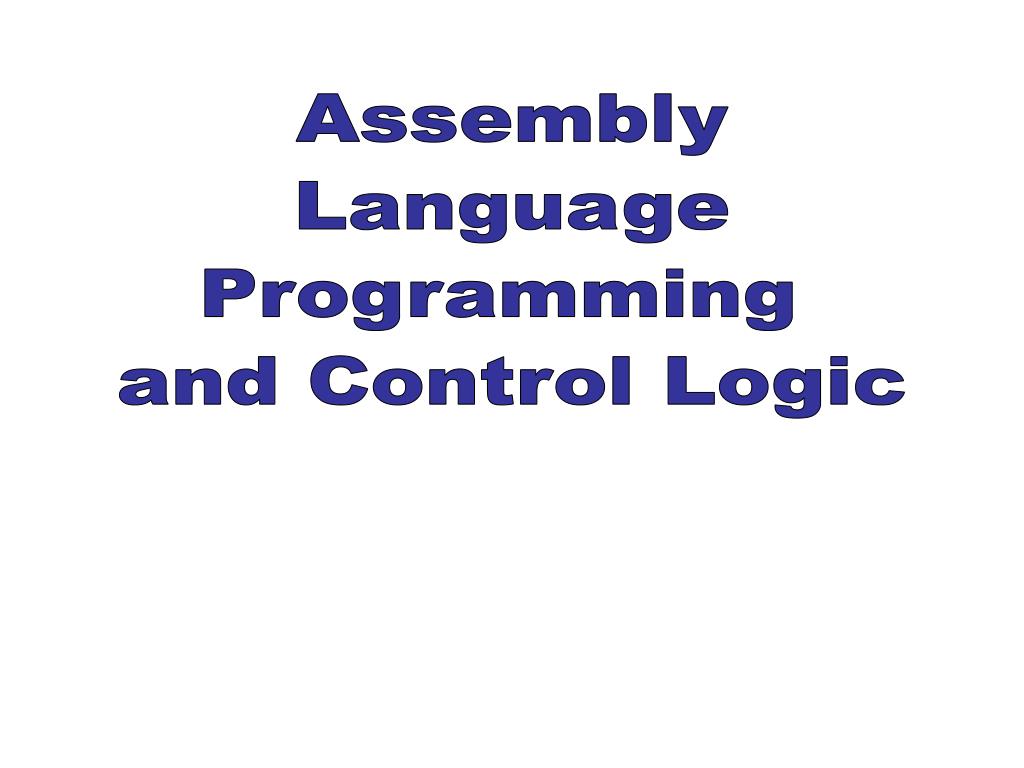 Assembly Language Programming and Control Logic